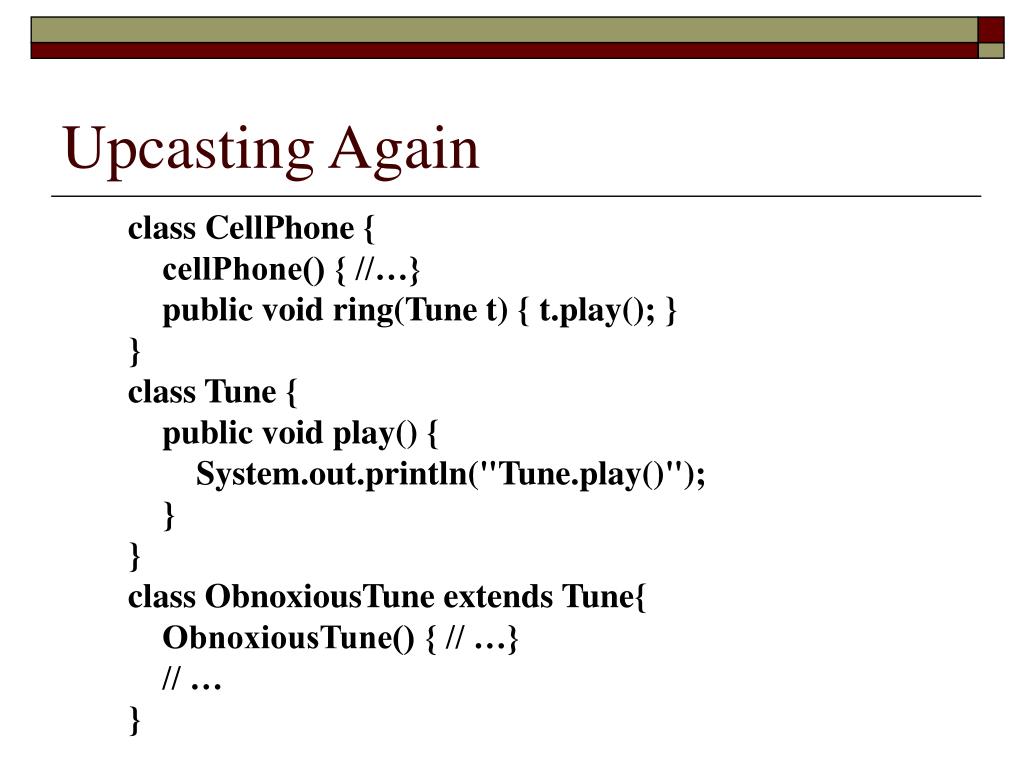 Upcasting Again

class CellPhone {
cellPhone() { //…}
public void ring(Tune t) { t.play(); }
}
class Tune {
public void play() {
System.out.println("Tune.play()");
}
}
class ObnoxiousTune extends Tune{
ObnoxiousTune() { // …}
// …
}